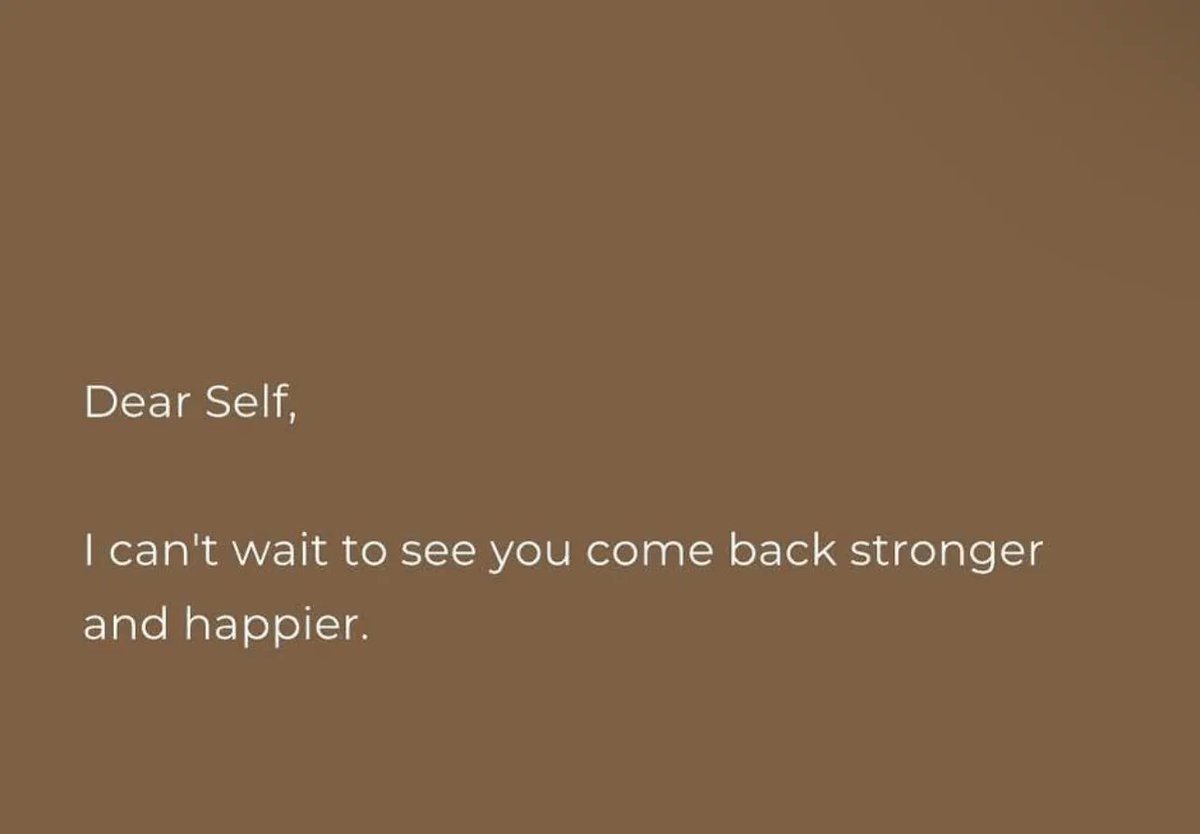 Dear Self,

I can't wait to see you come back stronger and happier.